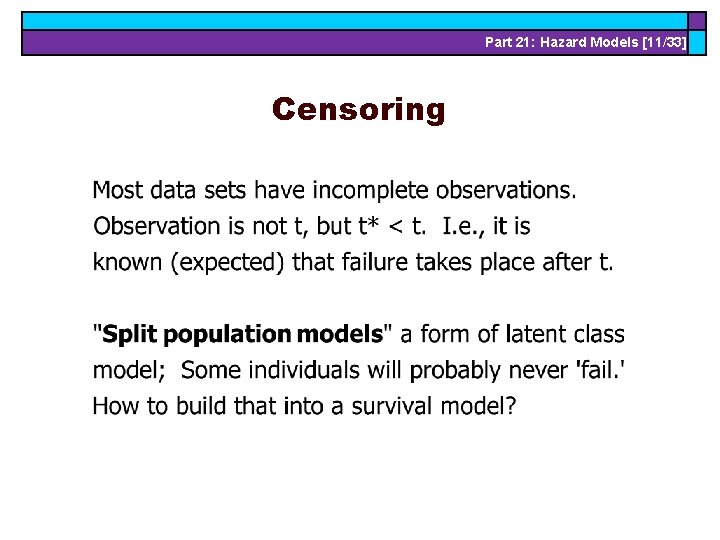 Part 21: Hazard Models [11/33]

Censoring

Most data sets have incomplete observations. Observation is not t, but t* < t. I.e., it is known (expected) that failure takes place after t.

"Split population models" a form of latent class model; Some individuals will probably never 'fail.' How to build that into a survival model?